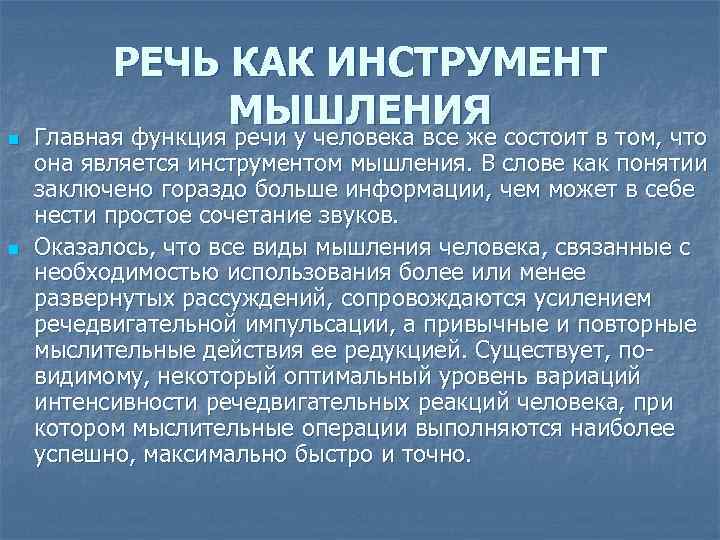 РЕЧЬ КАК ИНСТРУМЕНТ МЫШЛЕНИЯ

Главная функция речи у человека все же состоит в том, что она является инструментом мышления. В слове как понятии заключено гораздо больше информации, чем может в себе нести простое сочетание звуков.

Оказалось, что все виды мышления человека, связанные с необходимостью использования более или менее развернутых рассуждений, сопровождаются усилением речедвигательной импульсации, а привычные и повторные мыслительные действия ее редукцией. Существует, по-видимому, некоторый оптимальный уровень вариаций интенсивности речедвигательных реакций человека, при котором мыслительные операции выполняются наиболее успешно, максимально быстро и точно.